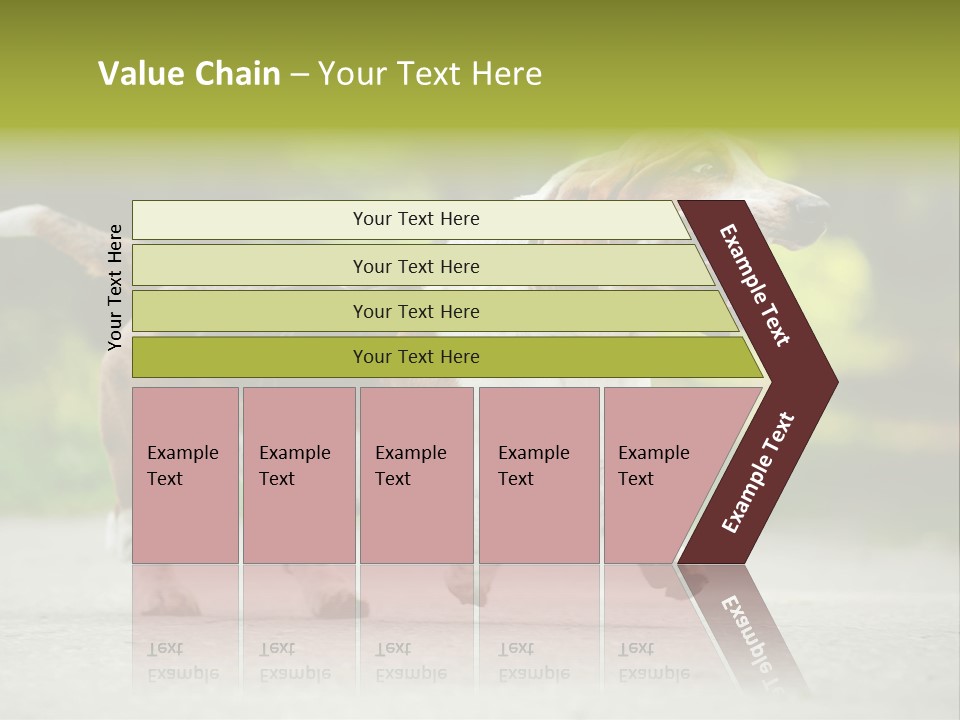 Value Chain – Your Text Here

Your Text Here

Your Text Here

Your Text Here

Your Text Here

Your Text Here

Example Text

Example Text

Example Text

Example Text

Example Text

Example Text

Example Text